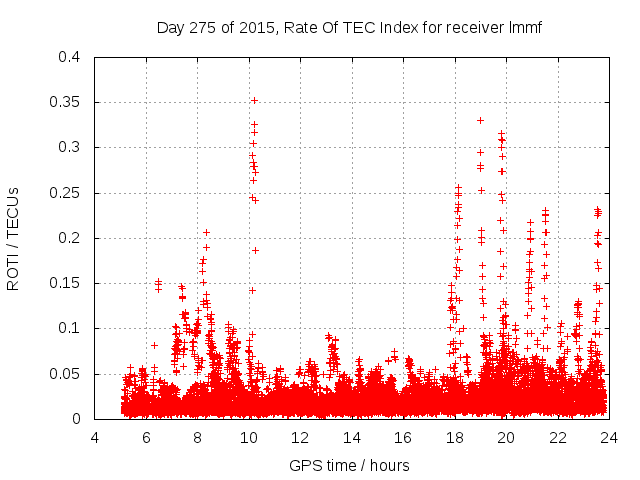 Day 275 of 2015, Rate Of TEC Index for receiver lmmf

ROTI / TECUs

0.4
0.35
0.3
0.25
0.2
0.15
0.1
0.05
0

4 6 8 10 12 14 16 18 20 22 24

GPS time / hours